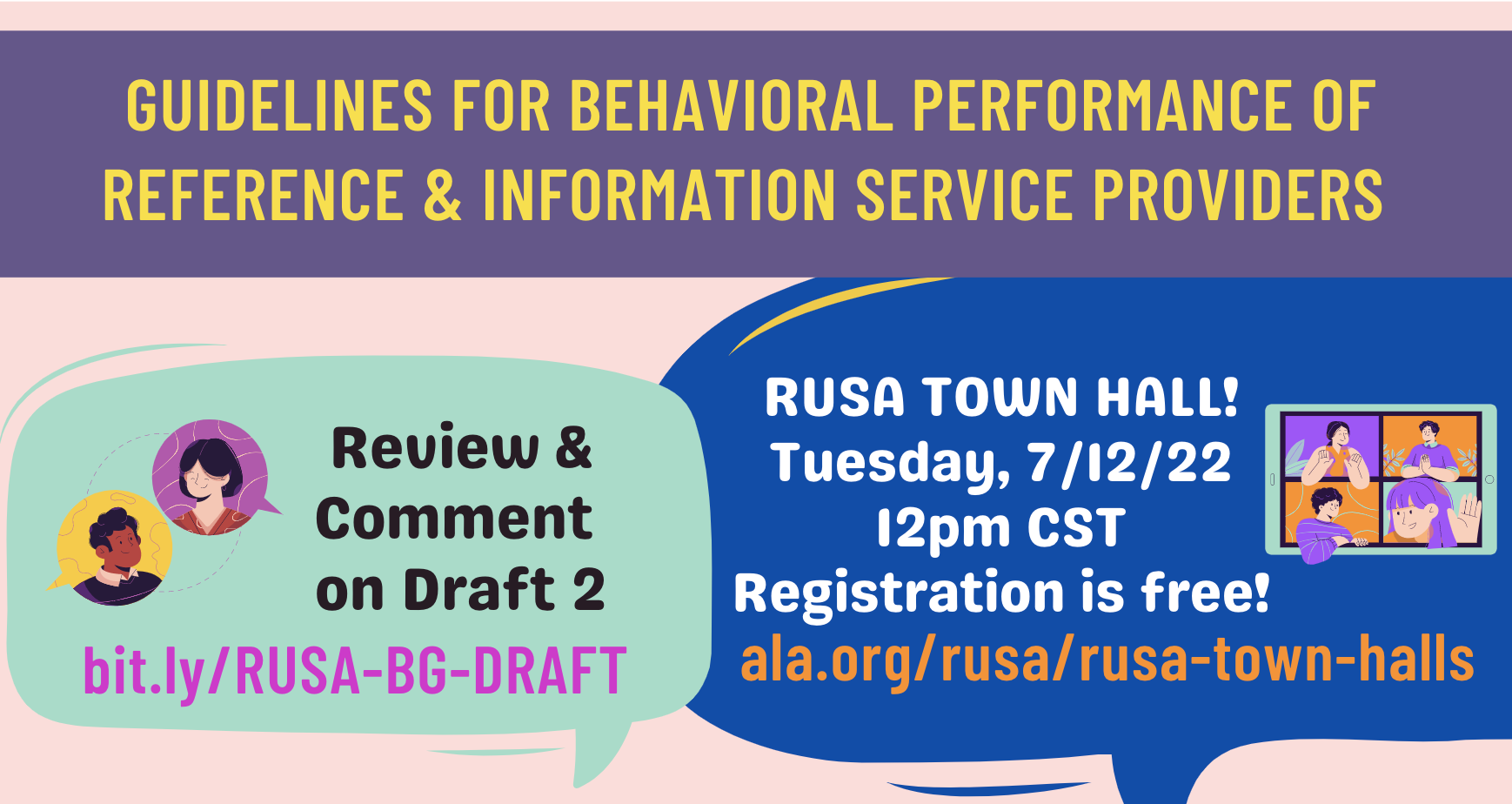 GUIDELINES FOR BEHAVIORAL PERFORMANCE OF REFERENCE & INFORMATION SERVICE PROVIDERS

Review & Comment on Draft 2

bit.ly/RUSA-BG-DRAFT

RUSA TOWN HALL!
Tuesday, 7/12/22
12pm CST
Registration is free!
ala.org/rusa/rusa-town-halls